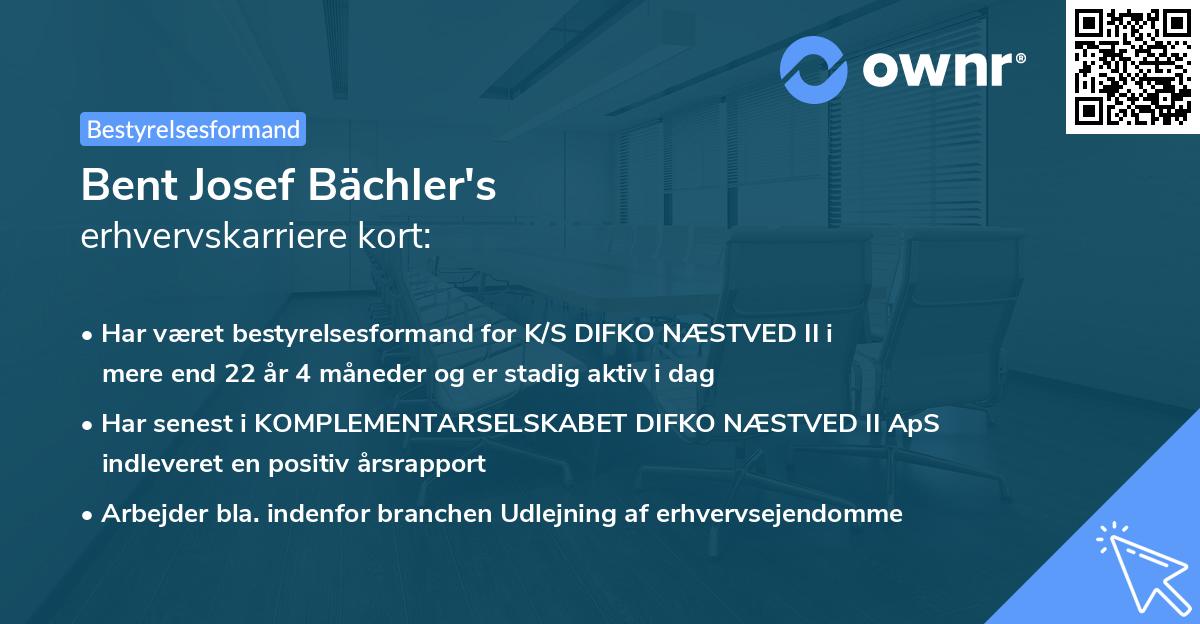 ownr®

Bestyrelsesformand

Bent Josef Bächler's
erhvervskarriere kort:

• Har været bestyrelsesformand for K/S DIFKO NÆSTVED II i mere end 22 år 4 måneder og er stadig aktiv i dag

• Har senest i KOMPLEMENTARSELSKABET DIFKO NÆSTVED II ApS indleveret en positiv årsrapport

• Arbejder bla. indenfor branchen Udlejning af erhvervsejendomme